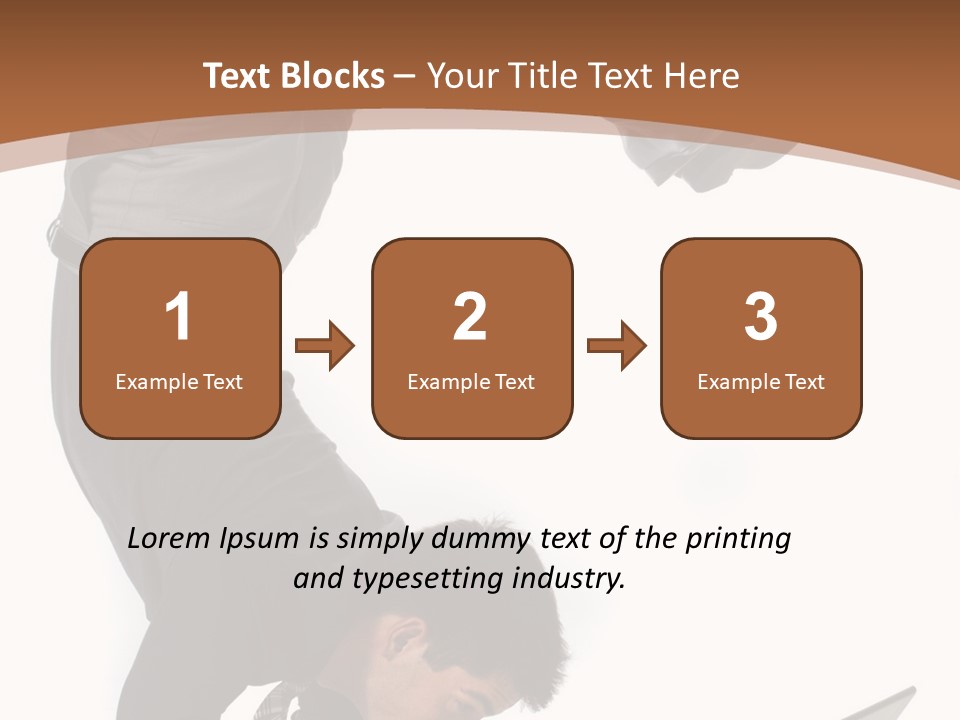 Text Blocks – Your Title Text Here

1
Example Text

2
Example Text

3
Example Text

Lorem Ipsum is simply dummy text of the printing and typesetting industry.